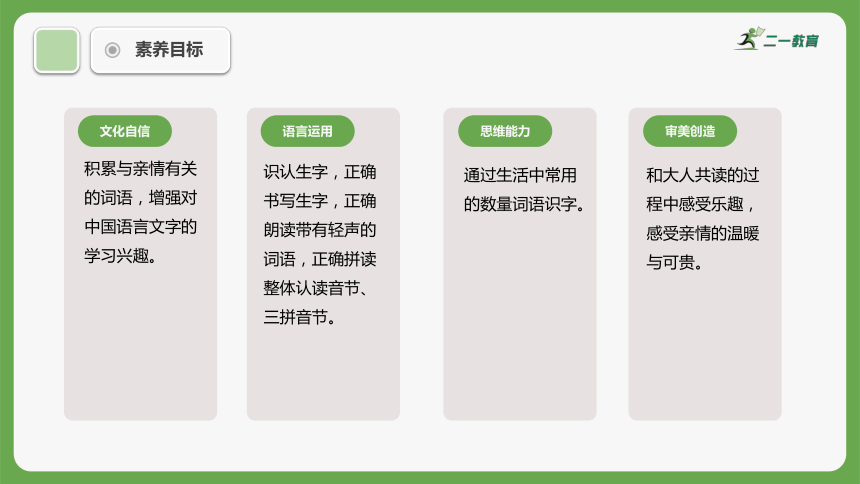 素养目标

二一教育

文化自信

积累与亲情有关的词语，增强对中国语言文字的学习兴趣。

语言运用

识认生字，正确书写生字，正确朗读带有轻声的词语，正确拼读整体认读音节、三拼音节。

思维能力

通过生活中常用的数量词语识字。

审美创造

和大人共读的过程中感受乐趣，感受亲情的温暖与可贵。